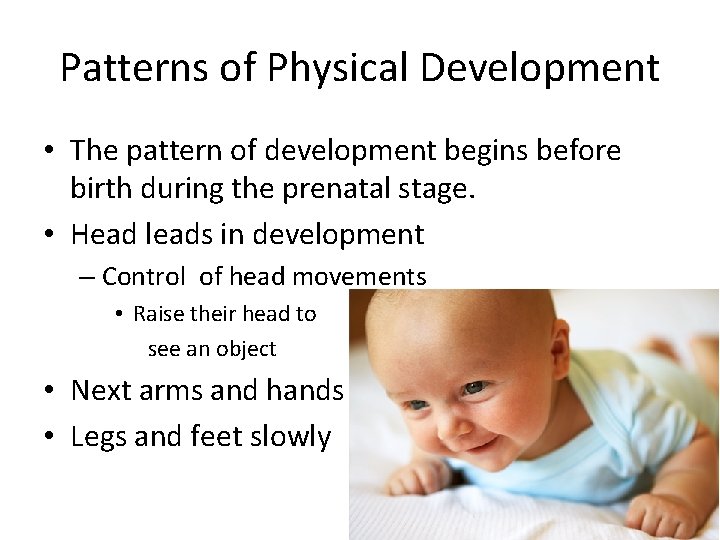 Patterns of Physical Development

• The pattern of development begins before birth during the prenatal stage.
• Head leads in development
– Control of head movements
• Raise their head to see an object
• Next arms and hands
• Legs and feet slowly